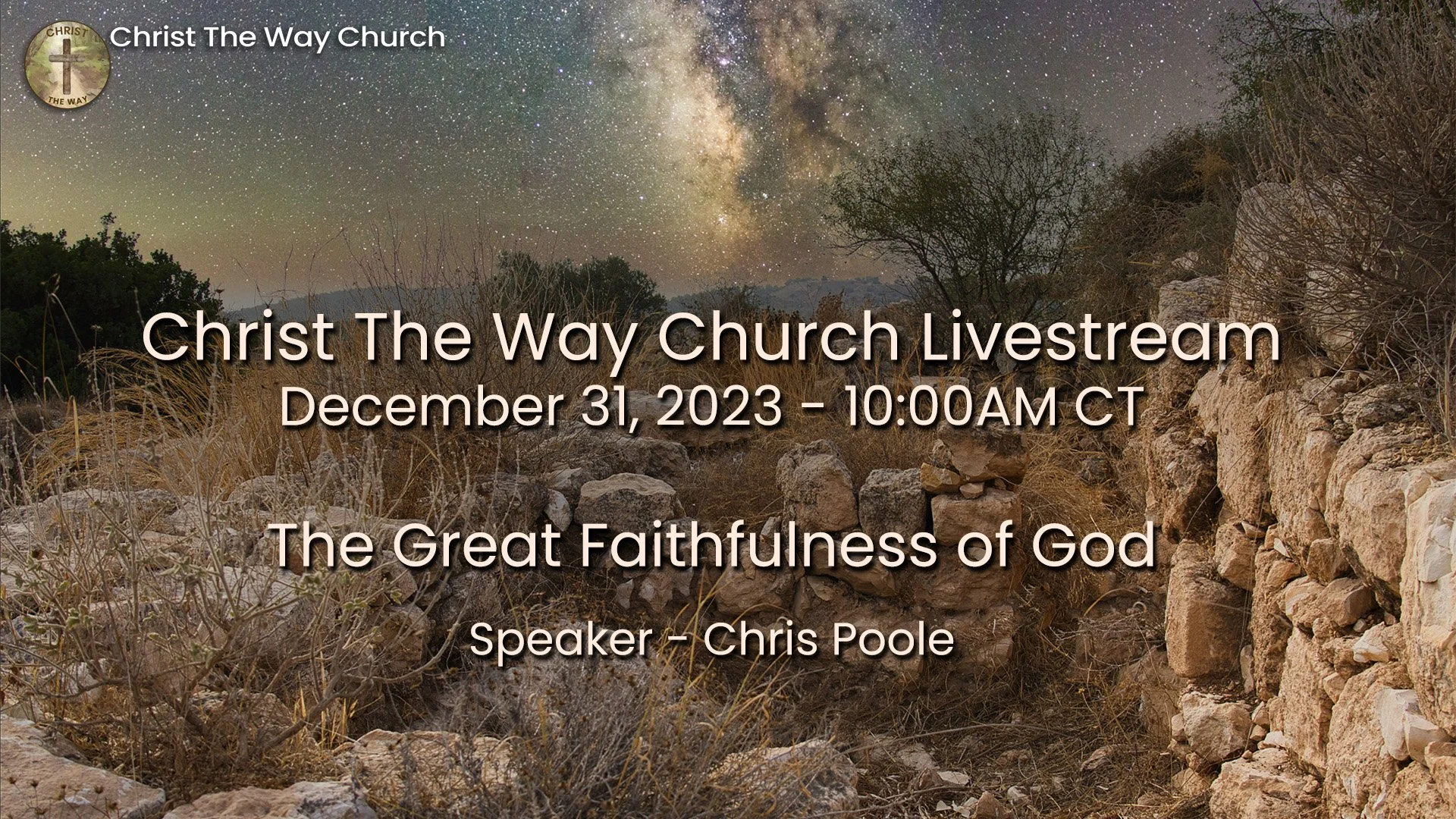 CHRIST THE WAY

Christ The Way Church

Christ The Way Church Livestream
December 31, 2023 - 10:00AM CT

The Great Faithfulness of God

Speaker - Chris Poole